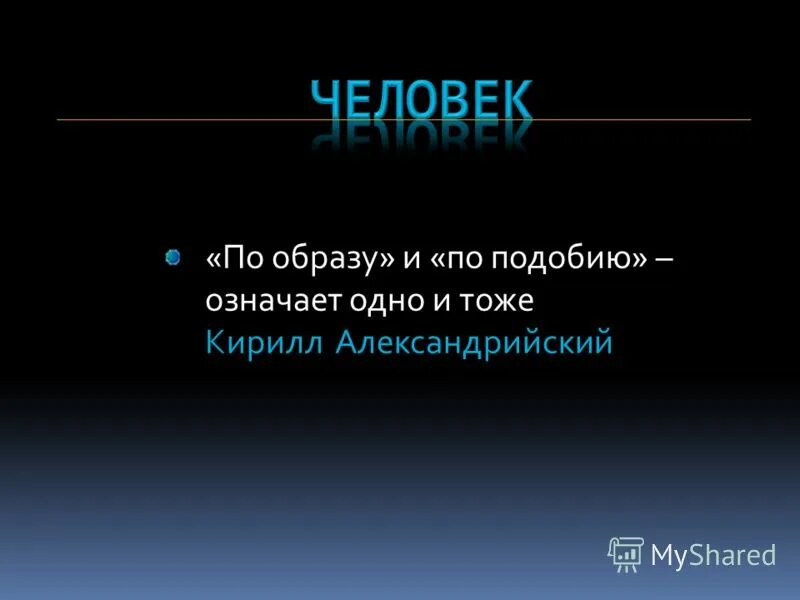 ЧЕЛОВЕК

«По образу» и «по подобию» – означает одно и тоже
Кирилл Александрийский

MyShared